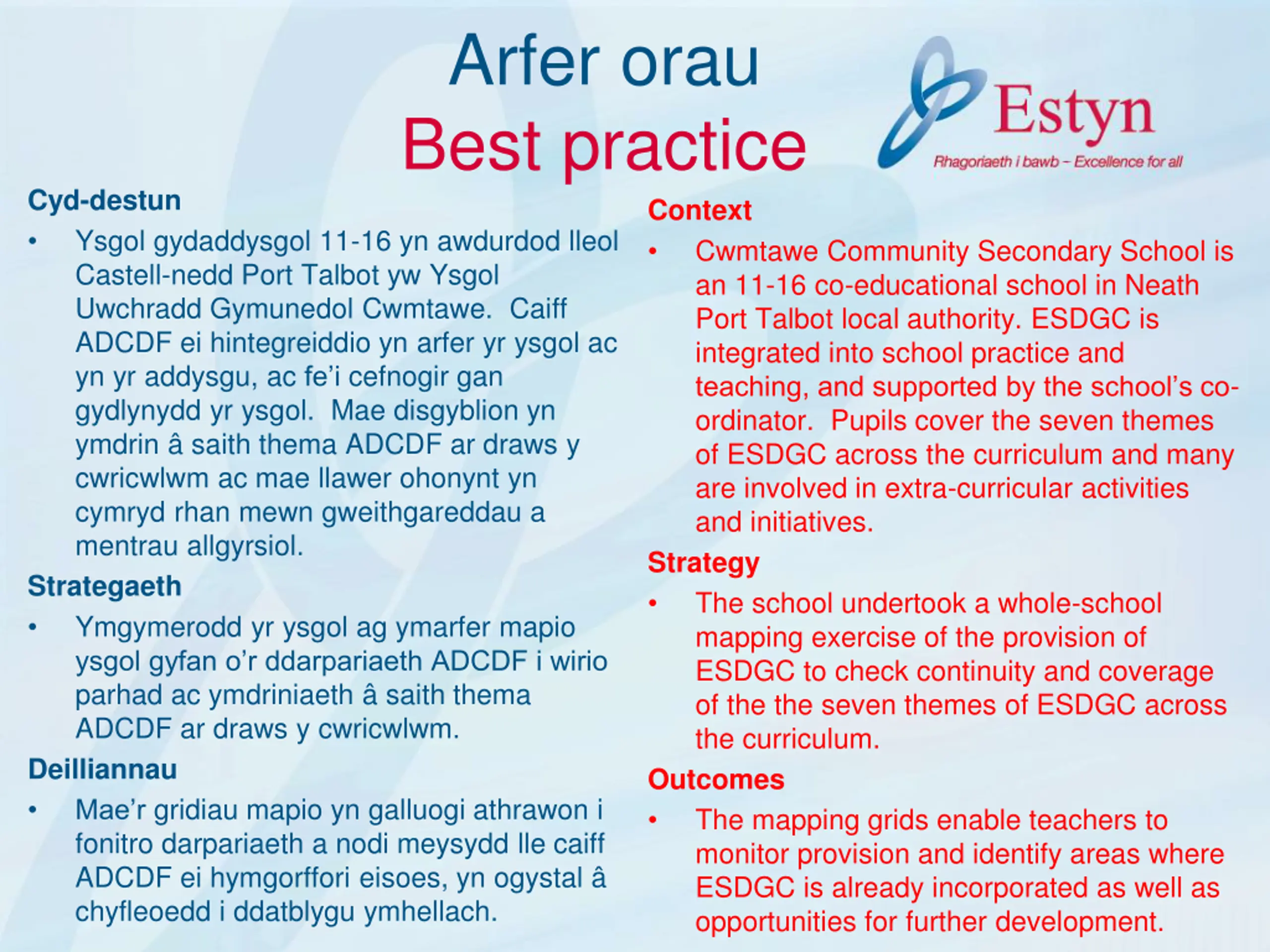 Arfer orau
Best practice

Estyn
Rhagoriaeth i bawb – Excellence for all

Cyd-destun
• Ysgol gydaddysgol 11-16 yn awdurdod lleol Castell-nedd Port Talbot yw Ysgol Uwchradd Gymunedol Cwmtawe. Caiff ADCDF ei hintegreiddio yn arfer yr ysgol ac yn yr addysgu, ac fe'i cefnogir gan gydlynydd yr ysgol. Mae disgyblion yn ymdrin â saith thema ADCDF ar draws y cwricwlwm ac mae llawer ohonynt yn cymryd rhan mewn gweithgareddau a mentrau allgyrsiol.

Strategaeth
• Ymgymerodd yr ysgol ag ymarfer mapio ysgol gyfan o'r ddarpariaeth ADCDF i wirio parhad ac ymdriniaeth â saith thema ADCDF ar draws y cwricwlwm.

Deilliannau
• Mae'r gridiau mapio yn galluogi athrawon i fonitro darpariaeth a nodi meysydd lle caiff ADCDF ei hymgorffori eisoes, yn ogystal â chyfleoedd i ddatblygu ymhellach.

Context
• Cwmtawe Community Secondary School is an 11-16 co-educational school in Neath Port Talbot local authority. ESDGC is integrated into school practice and teaching, and supported by the school's co-ordinator. Pupils cover the seven themes of ESDGC across the curriculum and many are involved in extra-curricular activities and initiatives.

Strategy
• The school undertook a whole-school mapping exercise of the provision of ESDGC to check continuity and coverage of the the seven themes of ESDGC across the curriculum.

Outcomes
• The mapping grids enable teachers to monitor provision and identify areas where ESDGC is already incorporated as well as opportunities for further development.